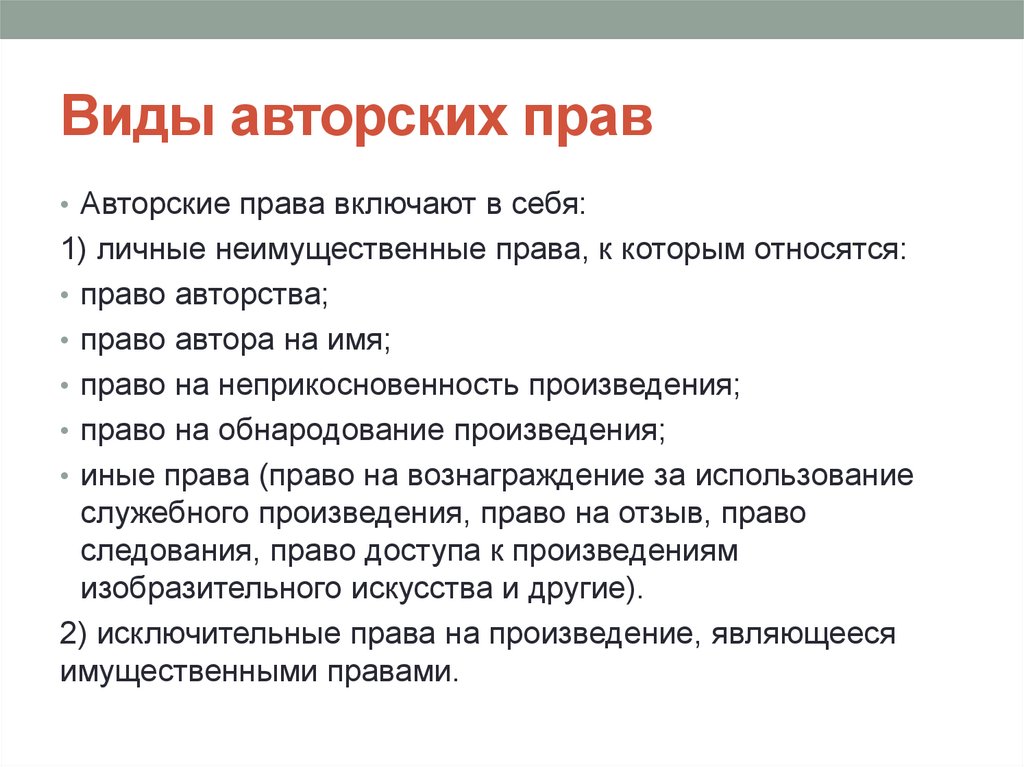 Виды авторских прав

• Авторские права включают в себя:

1) личные неимущественные права, к которым относятся:

• право авторства;

• право автора на имя;

• право на неприкосновенность произведения;

• право на обнародование произведения;

• иные права (право на вознаграждение за использование служебного произведения, право на отзыв, право следования, право доступа к произведениям изобразительного искусства и другие).

2) исключительные права на произведение, являющееся имущественными правами.